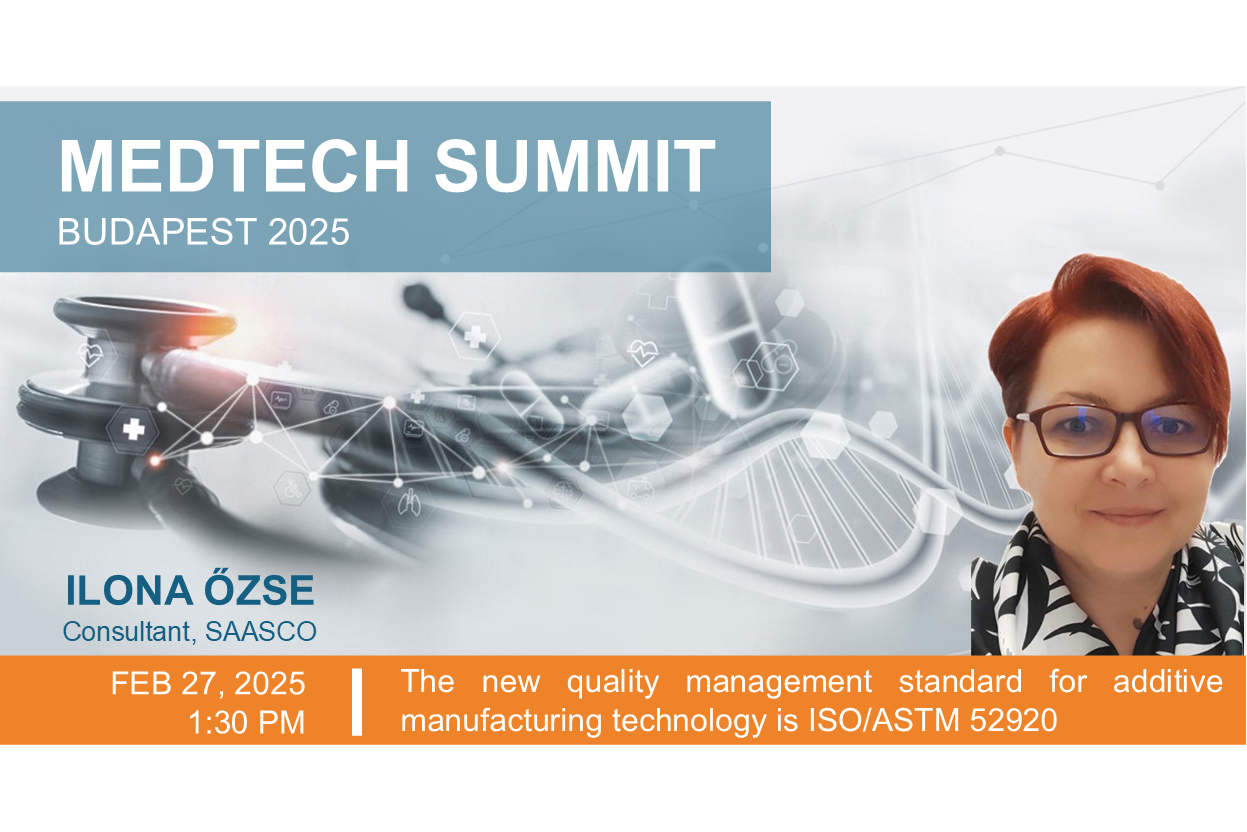 MEDTECH SUMMIT
BUDAPEST 2025

ILONA ŐZSE
Consultant, SAASCO

FEB 27, 2025
1:30 PM

The new quality management standard for additive manufacturing technology is ISO/ASTM 52920